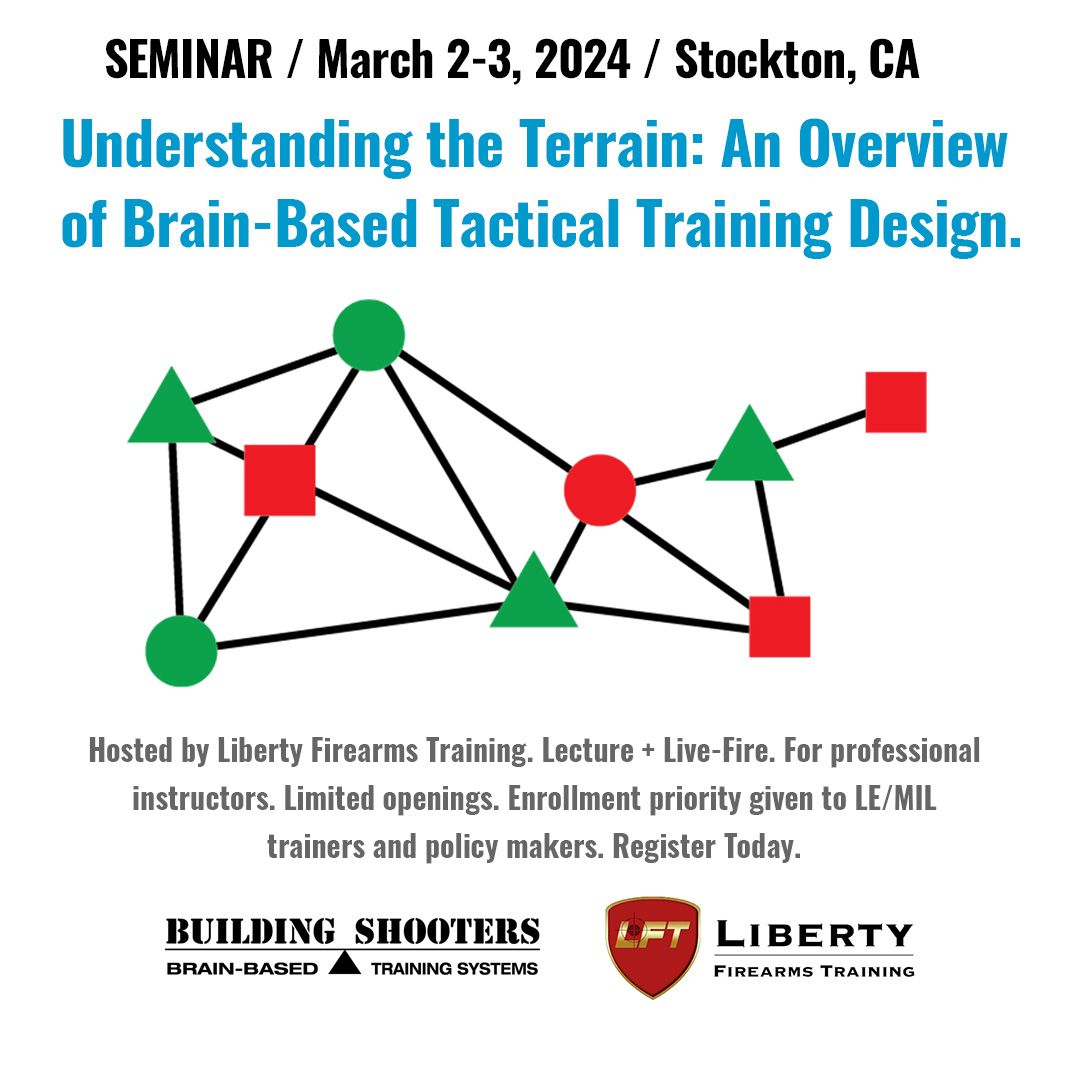 SEMINAR / March 2-3, 2024 / Stockton, CA

Understanding the Terrain: An Overview of Brain-Based Tactical Training Design.

Hosted by Liberty Firearms Training. Lecture + Live-Fire. For professional instructors. Limited openings. Enrollment priority given to LE/MIL trainers and policy makers. Register Today.

BUILDING SHOOTERS
BRAIN-BASED TRAINING SYSTEMS

LFT
LIBERTY
FIREARMS TRAINING